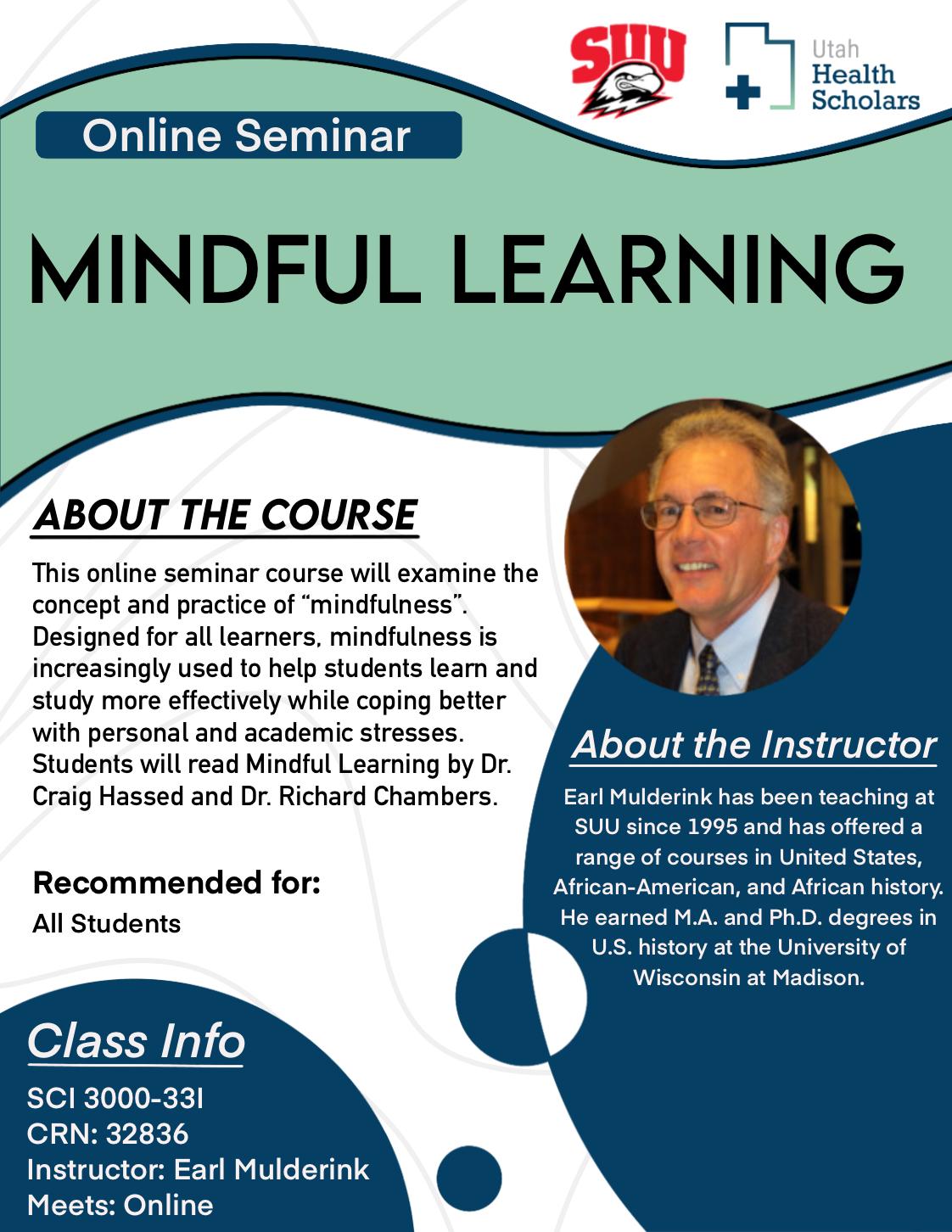 SUU

Utah Health Scholars

Online Seminar

MINDFUL LEARNING

ABOUT THE COURSE

This online seminar course will examine the concept and practice of "mindfulness". Designed for all learners, mindfulness is increasingly used to help students learn and study more effectively while coping better with personal and academic stresses. Students will read Mindful Learning by Dr. Craig Hassed and Dr. Richard Chambers.

Recommended for:
All Students

About the Instructor

Earl Mulderink has been teaching at SUU since 1995 and has offered a range of courses in United States, African-American, and African history. He earned M.A. and Ph.D. degrees in U.S. history at the University of Wisconsin at Madison.

Class Info

SCI 3000-33I
CRN: 32836
Instructor: Earl Mulderink
Meets: Online